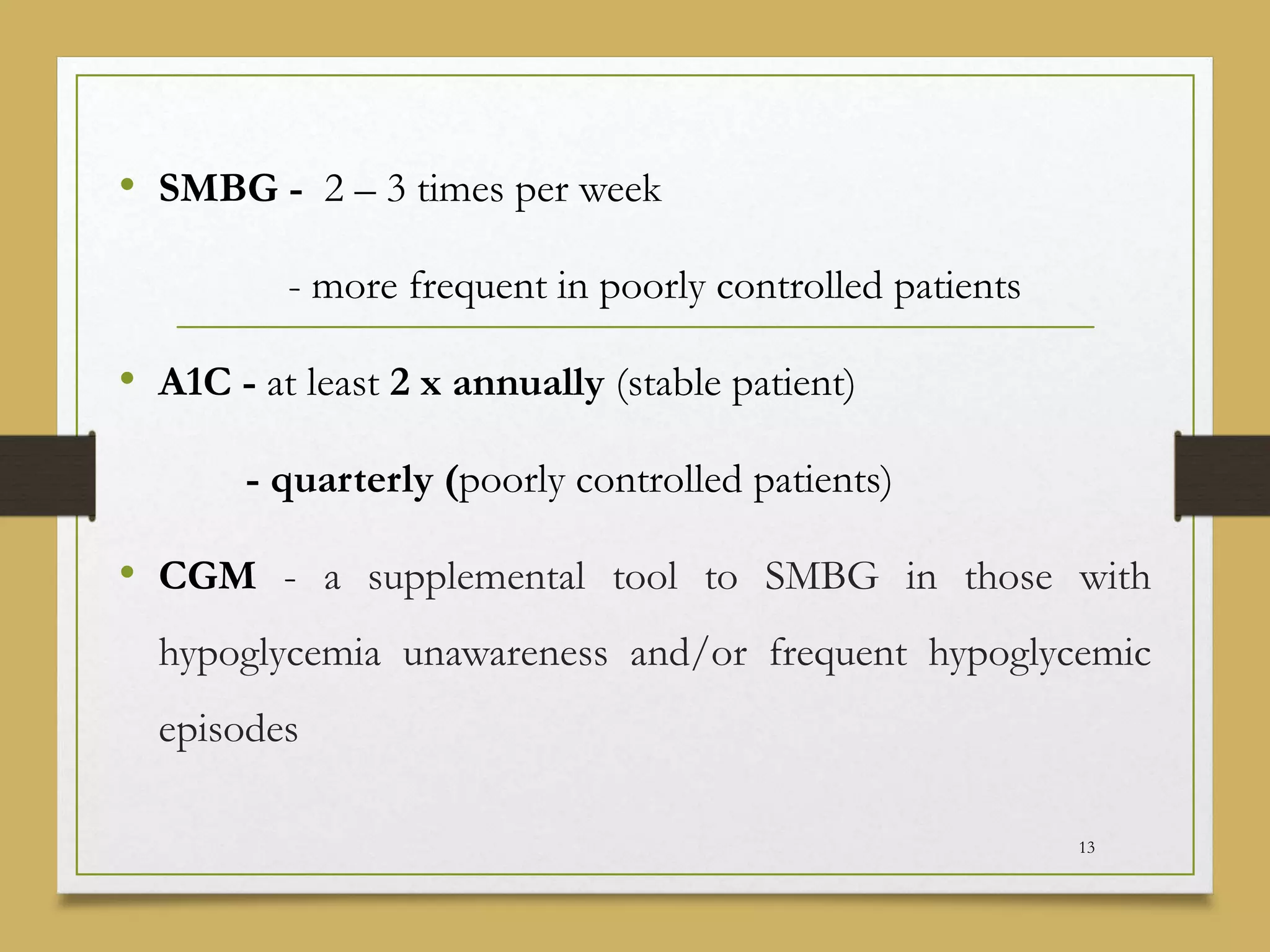 • SMBG - 2 – 3 times per week

- more frequent in poorly controlled patients

• A1C - at least 2 x annually (stable patient)

- quarterly (poorly controlled patients)

• CGM - a supplemental tool to SMBG in those with hypoglycemia unawareness and/or frequent hypoglycemic episodes

13